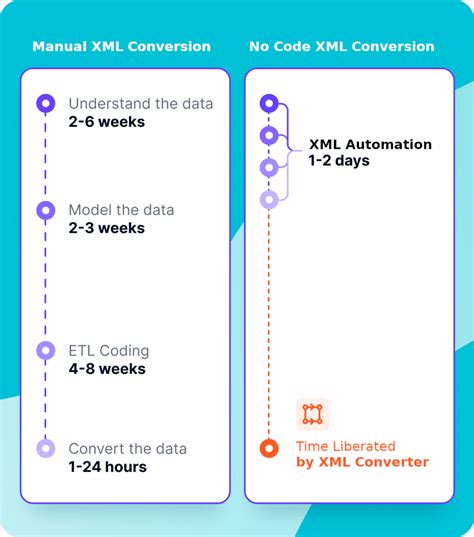 Manual XML Conversion

Understand the data
2-6 weeks

Model the data
2-3 weeks

ETL Coding
4-8 weeks

Convert the data
1-24 hours

No Code XML Conversion

XML Automation
1-2 days

Time Liberated
by XML Converter